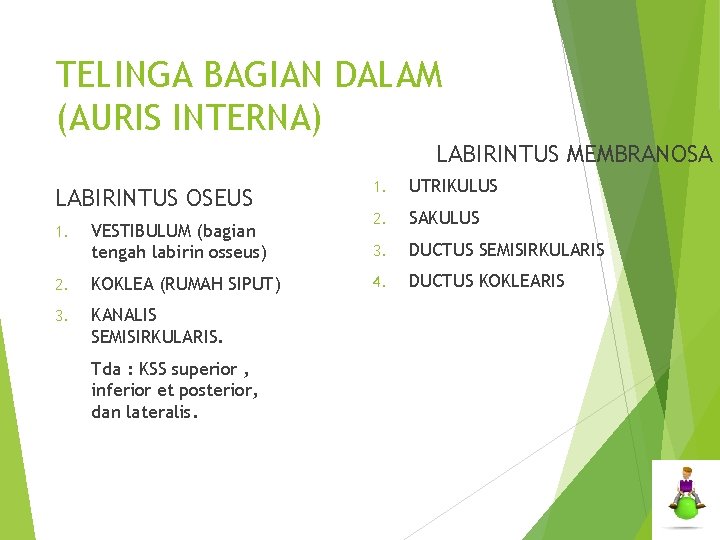 TELINGA BAGIAN DALAM (AURIS INTERNA)

LABIRINTUS OSEUS

1. VESTIBULUM (bagian tengah labirin osseus)
2. KOKLEA (RUMAH SIPUT)
3. KANALIS SEMISIRKULARIS.

Tda : KSS superior , inferior et posterior, dan lateralis.

LABIRINTUS MEMBRANOSA

1. UTRIKULUS
2. SAKULUS
3. DUCTUS SEMISIRKULARIS
4. DUCTUS KOKLEARIS